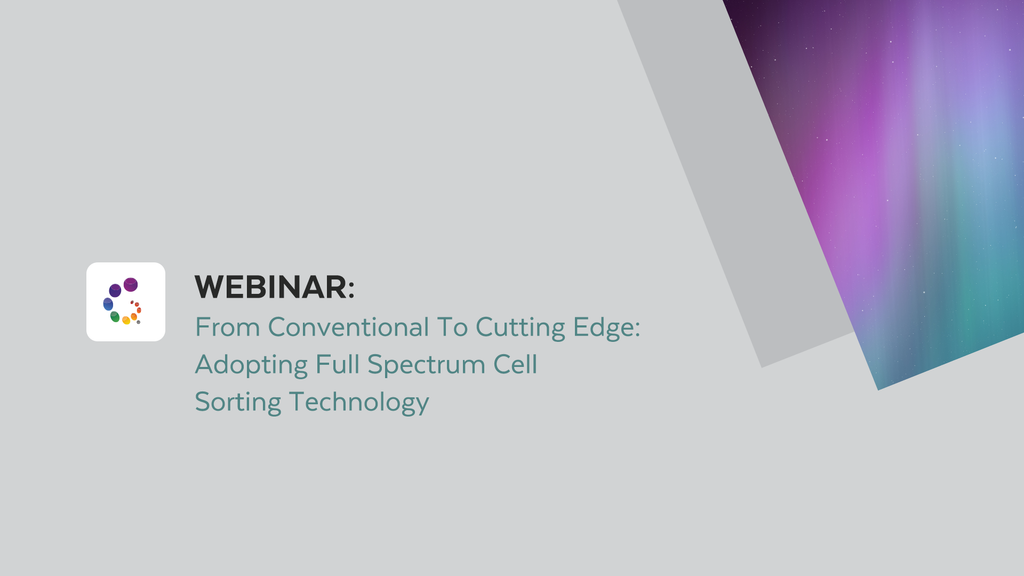 WEBINAR:
From Conventional To Cutting Edge: Adopting Full Spectrum Cell Sorting Technology